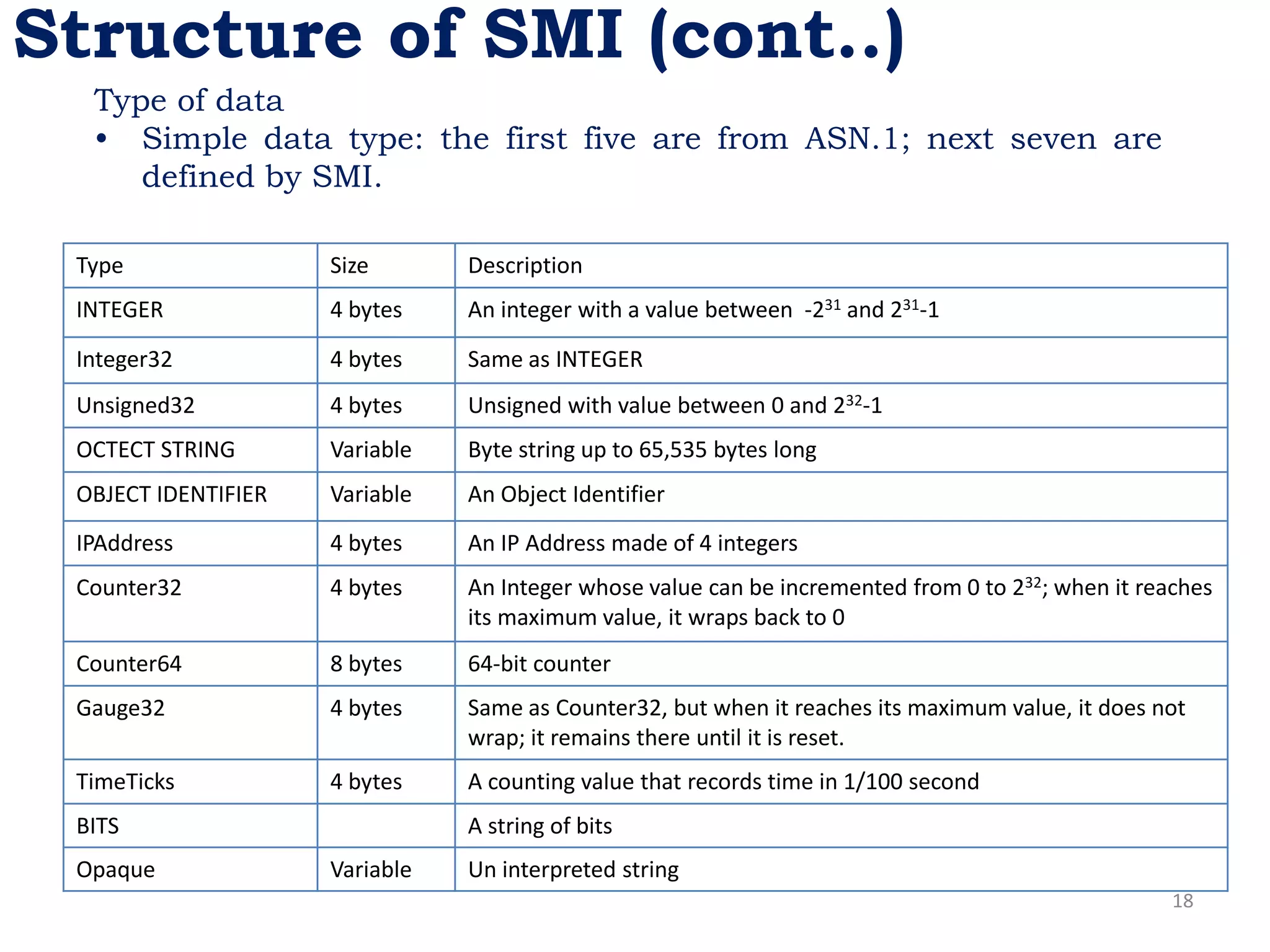 Structure of SMI (cont..)

Type of data

• Simple data type: the first five are from ASN.1; next seven are defined by SMI.

| Type | Size | Description |
|---|---|---|
| INTEGER | 4 bytes | An integer with a value between $-2^{31}$ and $2^{31}-1$ |
| Integer32 | 4 bytes | Same as INTEGER |
| Unsigned32 | 4 bytes | Unsigned with value between 0 and $2^{32}-1$ |
| OCTECT STRING | Variable | Byte string up to 65,535 bytes long |
| OBJECT IDENTIFIER | Variable | An Object Identifier |
| IPAddress | 4 bytes | An IP Address made of 4 integers |
| Counter32 | 4 bytes | An Integer whose value can be incremented from 0 to $2^{32}$; when it reaches its maximum value, it wraps back to 0 |
| Counter64 | 8 bytes | 64-bit counter |
| Gauge32 | 4 bytes | Same as Counter32, but when it reaches its maximum value, it does not wrap; it remains there until it is reset. |
| TimeTicks | 4 bytes | A counting value that records time in 1/100 second |
| BITS | | A string of bits |
| Opaque | Variable | Un interpreted string |

18